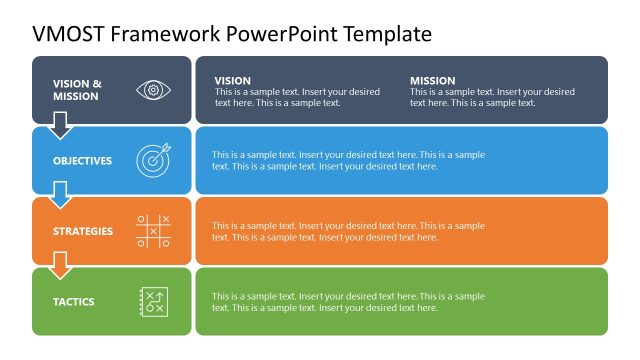 VMOST Framework PowerPoint Template

VISION & MISSION

VISION
This is a sample text. Insert your desired text here. This is a sample text.

MISSION
This is a sample text. Insert your desired text here. This is a sample text.

OBJECTIVES

This is a sample text. Insert your desired text here. This is a sample text. This is a sample text. Insert your desired text here.

STRATEGIES

This is a sample text. Insert your desired text here. This is a sample text. This is a sample text. Insert your desired text here.

TACTICS

This is a sample text. Insert your desired text here. This is a sample text. This is a sample text. Insert your desired text here.